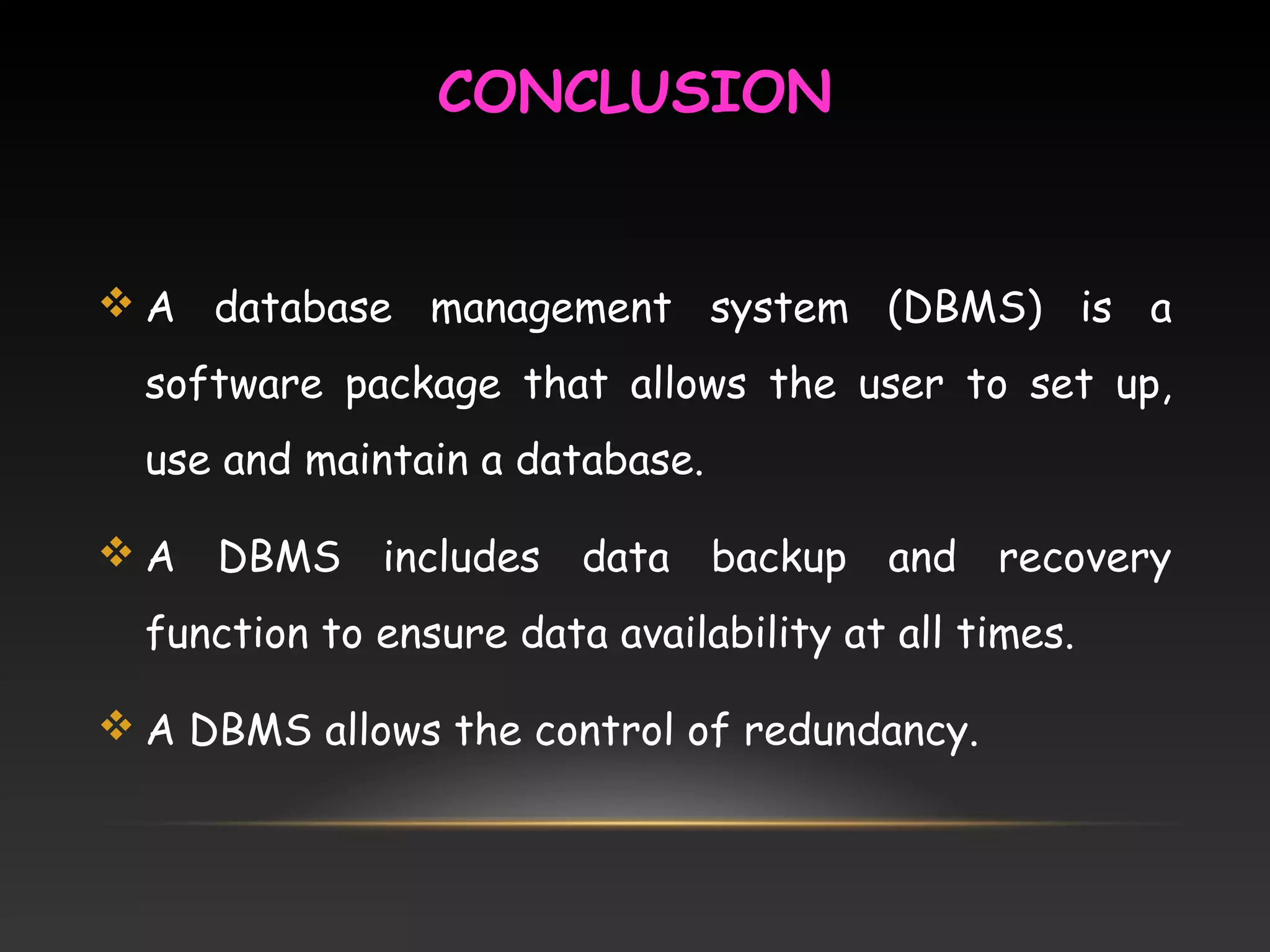 CONCLUSION

❖ A database management system (DBMS) is a software package that allows the user to set up, use and maintain a database.

❖ A DBMS includes data backup and recovery function to ensure data availability at all times.

❖ A DBMS allows the control of redundancy.